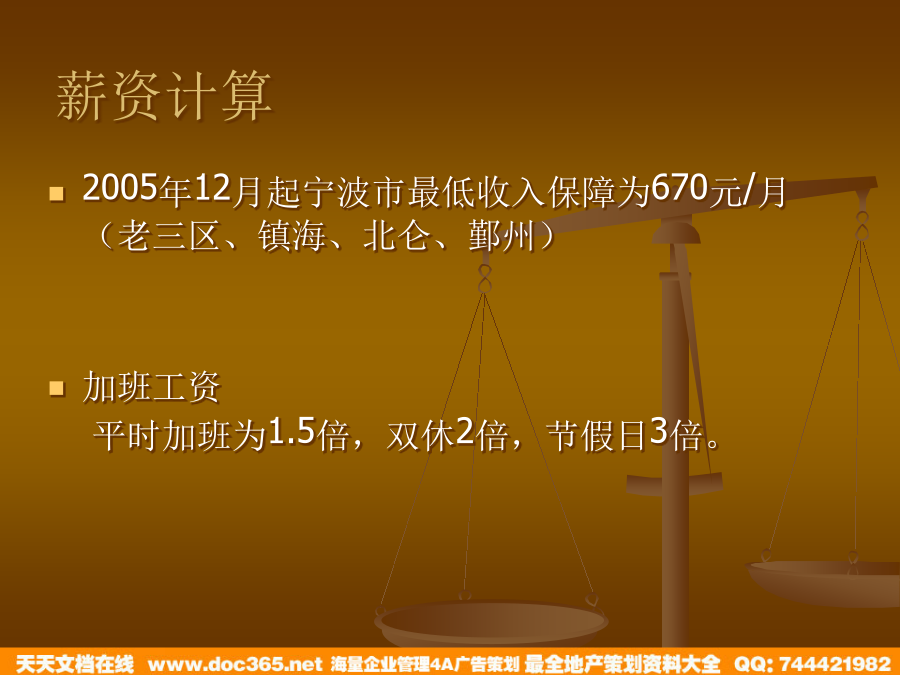 薪资计算

2005年12月起宁波市最低收入保障为670元/月（老三区、镇海、北仑、鄞州）

加班工资
平时加班为1.5倍，双休2倍，节假日3倍。

天天文档在线 www.doc365.net 海量企业管理4A广告策划 最全地产策划资料大全 QQ: 744421982